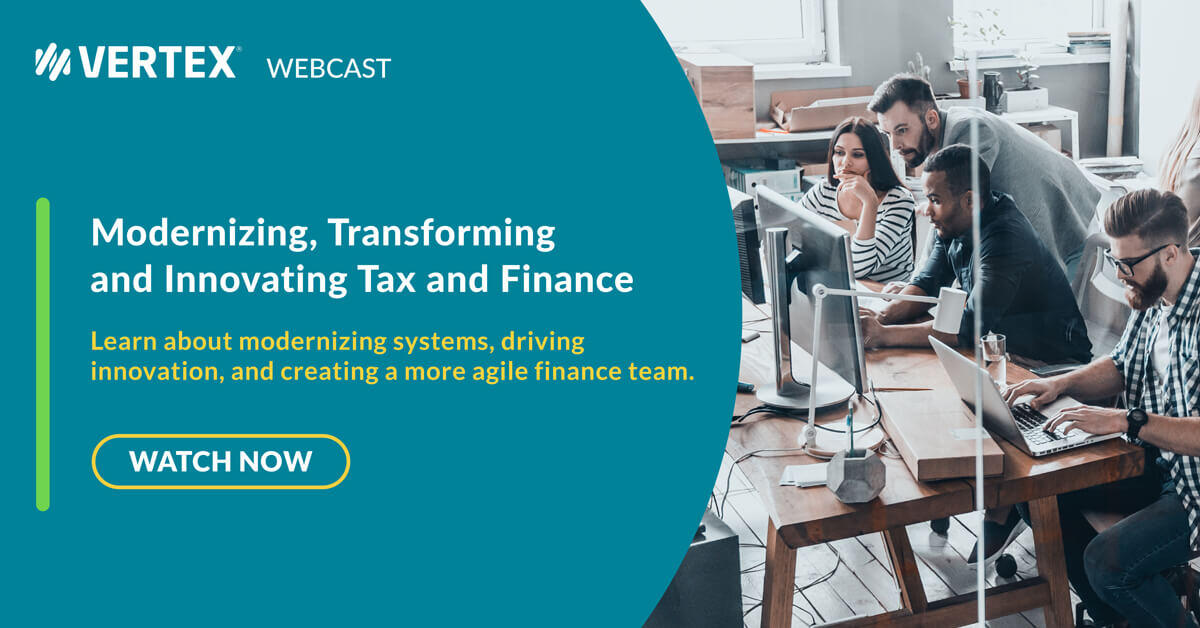 VERTEX® WEBCAST

Modernizing, Transforming and Innovating Tax and Finance

Learn about modernizing systems, driving innovation, and creating a more agile finance team.

WATCH NOW